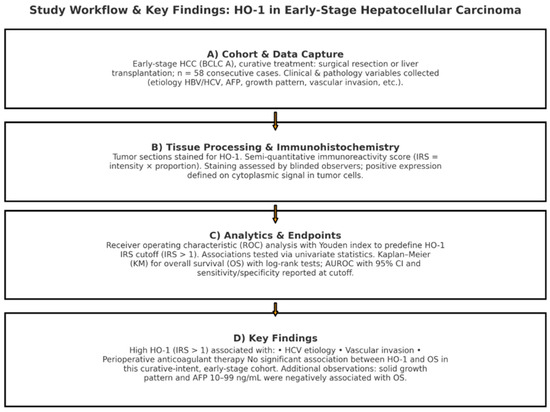 Study Workflow & Key Findings: HO-1 in Early-Stage Hepatocellular Carcinoma

A) Cohort & Data Capture

Early-stage HCC (BCLC A), curative treatment: surgical resection or liver transplantation; n = 58 consecutive cases. Clinical & pathology variables collected (etiology HBV/HCV, AFP, growth pattern, vascular invasion, etc.).

B) Tissue Processing & Immunohistochemistry

Tumor sections stained for HO-1. Semi-quantitative immunoreactivity score (IRS = intensity × proportion). Staining assessed by blinded observers; positive expression defined on cytoplasmic signal in tumor cells.

C) Analytics & Endpoints

Receiver operating characteristic (ROC) analysis with Youden index to predefine HO-1 IRS cutoff (IRS > 1). Associations tested via univariate statistics. Kaplan–Meier (KM) for overall survival (OS) with log-rank tests; AUROC with 95% CI and sensitivity/specificity reported at cutoff.

D) Key Findings

High HO-1 (IRS > 1) associated with: • HCV etiology • Vascular invasion • Perioperative anticoagulant therapy No significant association between HO-1 and OS in this curative-intent, early-stage cohort. Additional observations: solid growth pattern and AFP 10–99 ng/mL were negatively associated with OS.